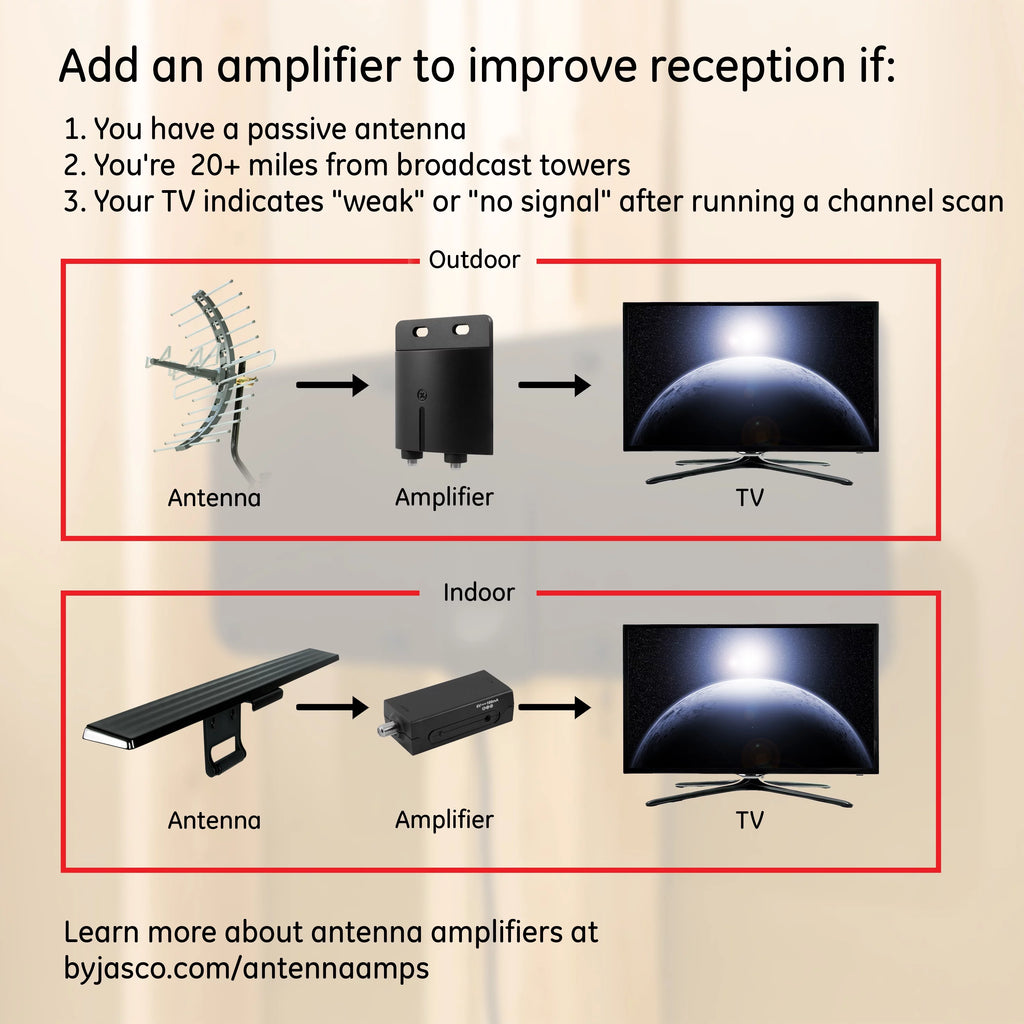 Add an amplifier to improve reception if:

1. You have a passive antenna
2. You're 20+ miles from broadcast towers
3. Your TV indicates "weak" or "no signal" after running a channel scan

Outdoor

Antenna

Amplifier

TV

Indoor

Antenna

Amplifier

TV

Learn more about antenna amplifiers at byjasco.com/antennaamps